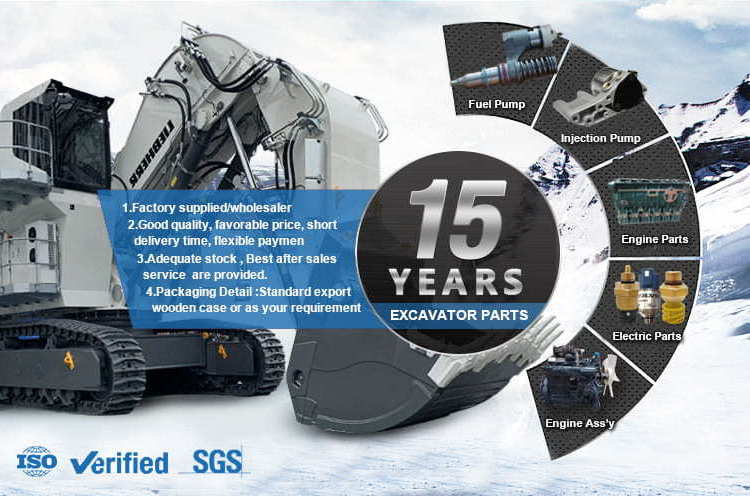 LIEBHERR

1.Factory supplied/wholesaler
2.Good quality, favorable price, short delivery time, flexible paymen
3.Adequate stock , Best after sales service are provided.
4.Packaging Detail :Standard export wooden case or as your requirement

15 YEARS
EXCAVATOR PARTS

Fuel Pump
Injection Pump
Engine Parts
Electric Parts
Engine Ass'y

ISO Verified SGS